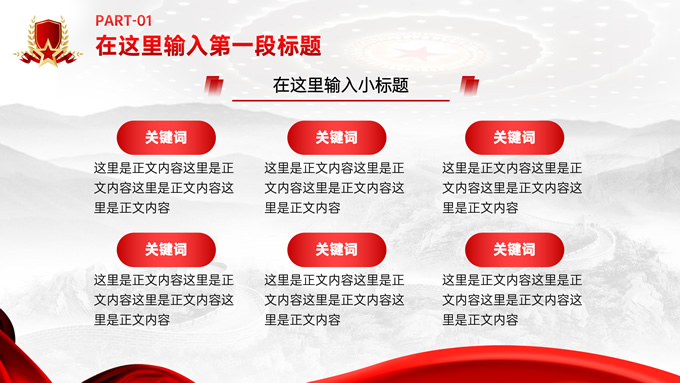 PART-01
在这里输入第一段标题

在这里输入小标题

关键词
这里是正文内容这里是正文内容这里是正文内容这里是正文内容

关键词
这里是正文内容这里是正文内容这里是正文内容这里是正文内容

关键词
这里是正文内容这里是正文内容这里是正文内容这里是正文内容

关键词
这里是正文内容这里是正文内容这里是正文内容这里是正文内容

关键词
这里是正文内容这里是正文内容这里是正文内容这里是正文内容

关键词
这里是正文内容这里是正文内容这里是正文内容这里是正文内容